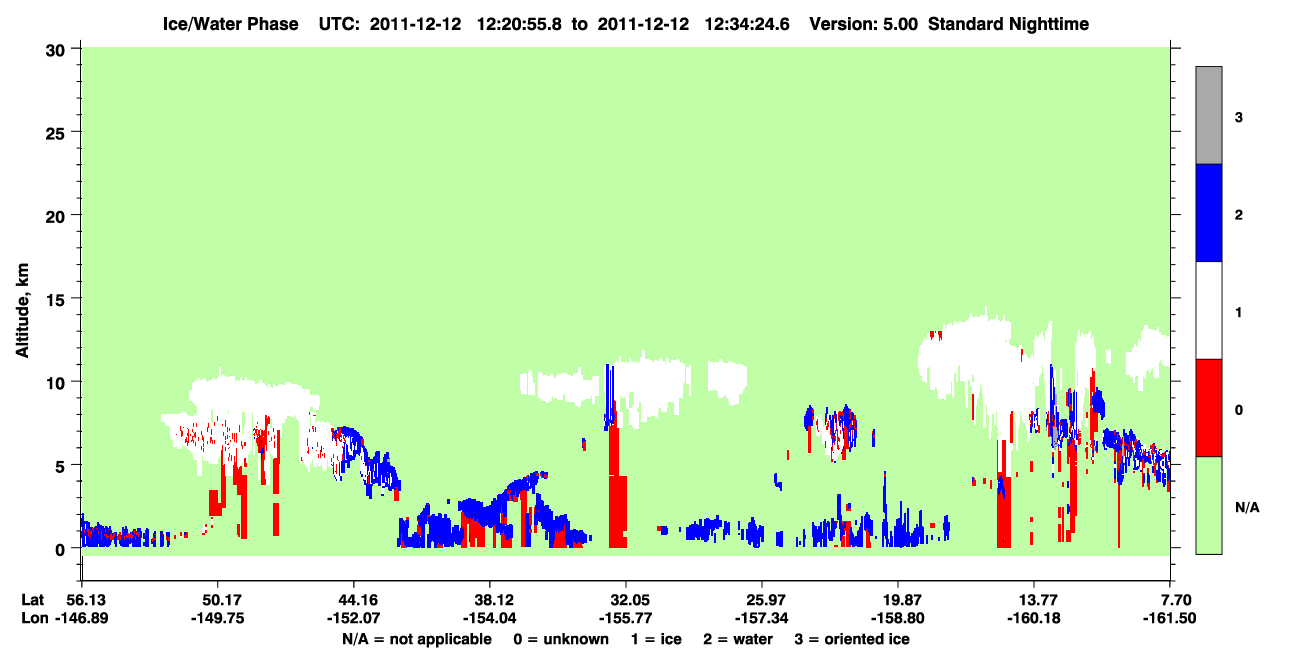 Ice/Water Phase UTC: 2011-12-12 12:20:55.8 to 2011-12-12 12:34:24.6 Version: 5.00 Standard Nighttime

Altitude, km

30
25
20
15
10
5
0

3
2
1
0
N/A

Lat 56.13 50.17 44.16 38.12 32.05 25.97 19.87 13.77 7.70
Lon -146.89 -149.75 -152.07 -154.04 -155.77 -157.34 -158.80 -160.18 -161.50

N/A = not applicable 0 = unknown 1 = ice 2 = water 3 = oriented ice